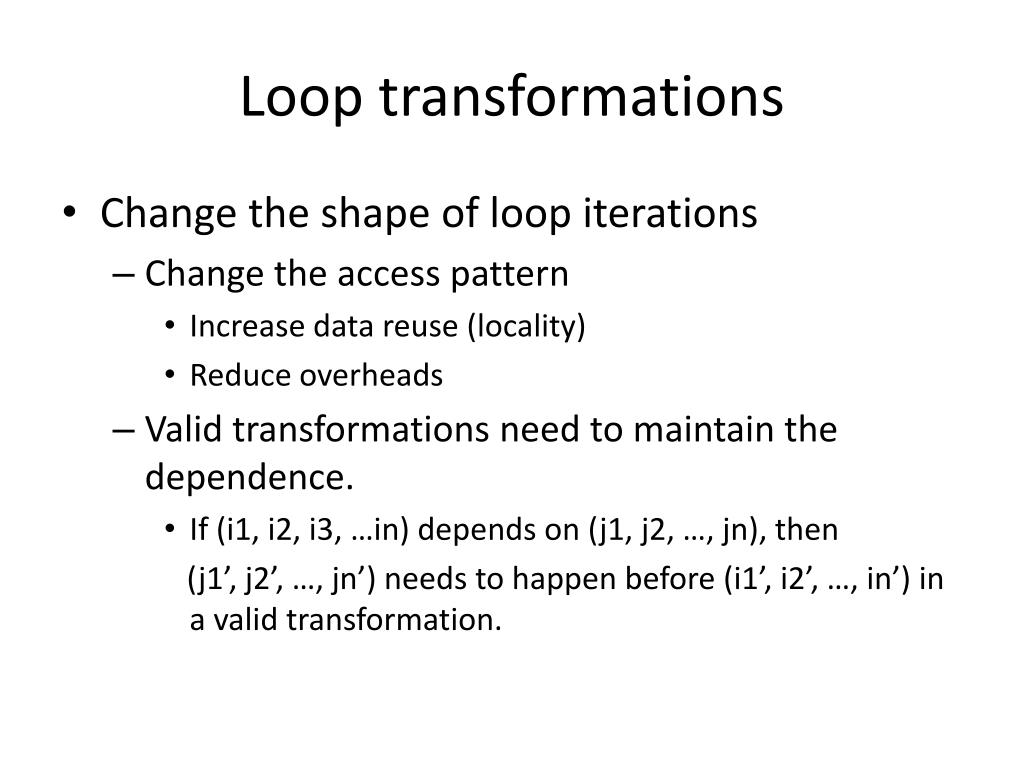 Loop transformations

• Change the shape of loop iterations
– Change the access pattern
• Increase data reuse (locality)
• Reduce overheads
– Valid transformations need to maintain the dependence.
• If (i1, i2, i3, …in) depends on (j1, j2, …, jn), then
(j1’, j2’, …, jn’) needs to happen before (i1’, i2’, …, in’) in a valid transformation.